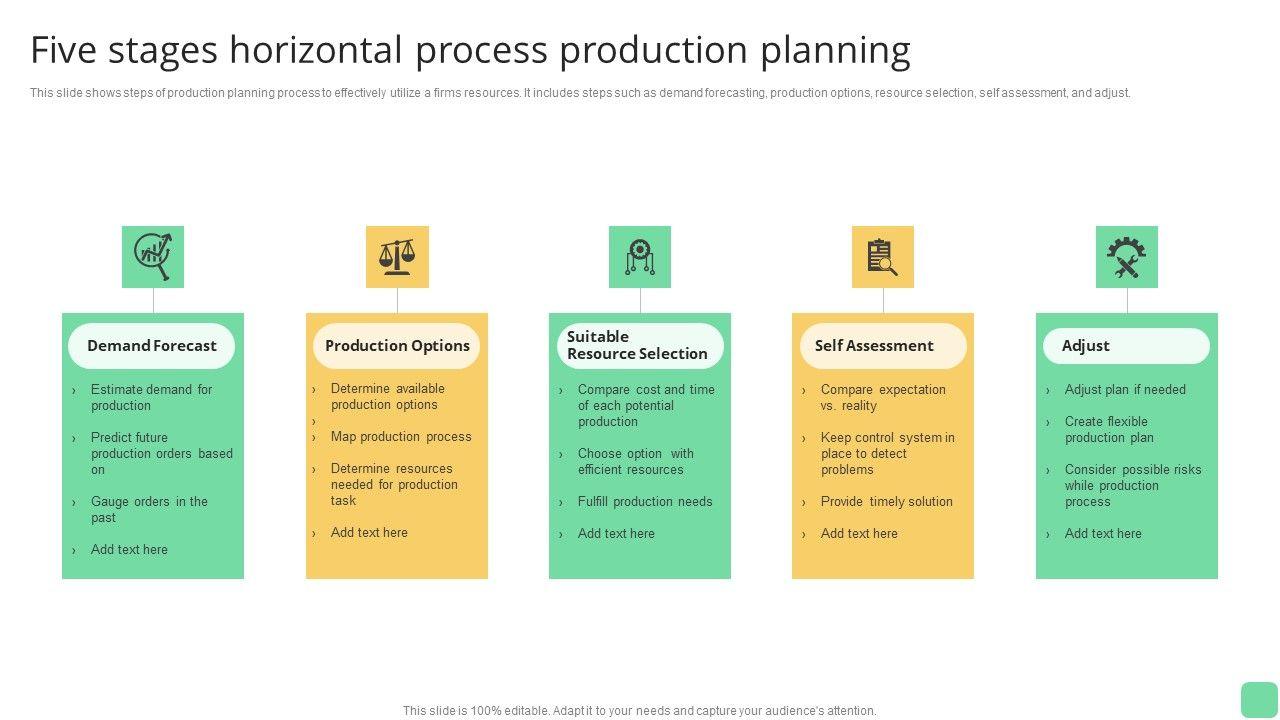 Five stages horizontal process production planning

This slide shows steps of production planning process to effectively utilize a firms resources. It includes steps such as demand forecasting, production options, resource selection, self assessment, and adjust.

Demand Forecast

› Estimate demand for production

› Predict future production orders based on

› Gauge orders in the past

› Add text here

Production Options

› Determine available production options

›

› Map production process

› Determine resources needed for production task

› Add text here

Suitable Resource Selection

› Compare cost and time of each potential production

› Choose option with efficient resources

› Fulfill production needs

› Add text here

Self Assessment

› Compare expectation vs. reality

› Keep control system in place to detect problems

› Provide timely solution

› Add text here

Adjust

› Adjust plan if needed

› Create flexible production plan

› Consider possible risks while production process

› Add text here

This slide is 100% editable. Adapt it to your needs and capture your audience's attention.